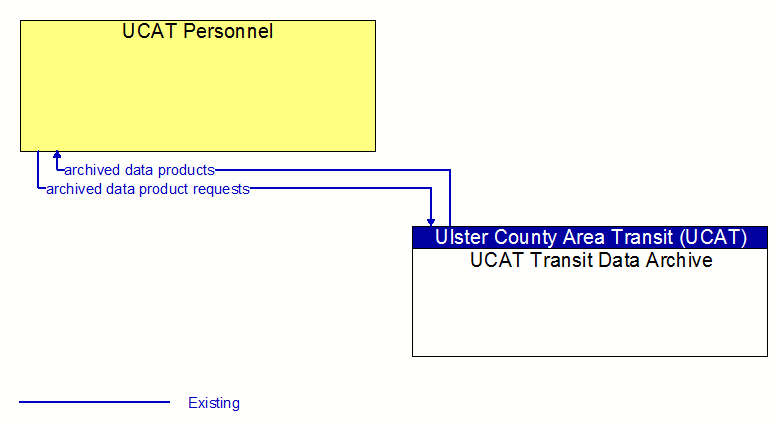 UCAT Personnel

archived data products
archived data product requests

Ulster County Area Transit (UCAT)
UCAT Transit Data Archive

Existing